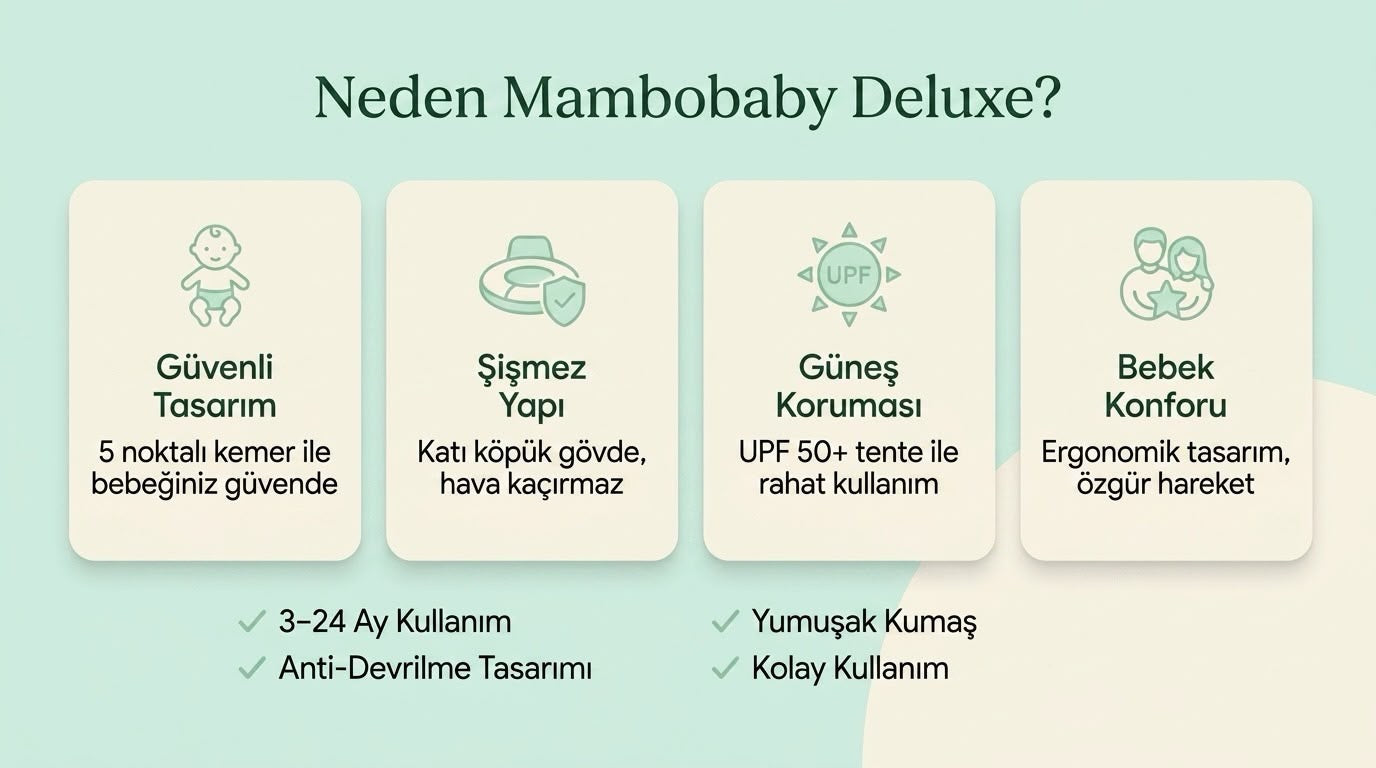 Neden Mambobaby Deluxe?

Güvenli Tasarım
5 noktalı kemer ile bebeğiniz güvende

Şişmez Yapı
Katı köpük gövde, hava kaçırmaz

UPF

Güneş Koruması
UPF 50+ tente ile rahat kullanım

Bebek Konforu
Ergonomik tasarım, özgür hareket

✓ 3–24 Ay Kullanım
✓ Anti-Devrilme Tasarımı
✓ Yumuşak Kumaş
✓ Kolay Kullanım